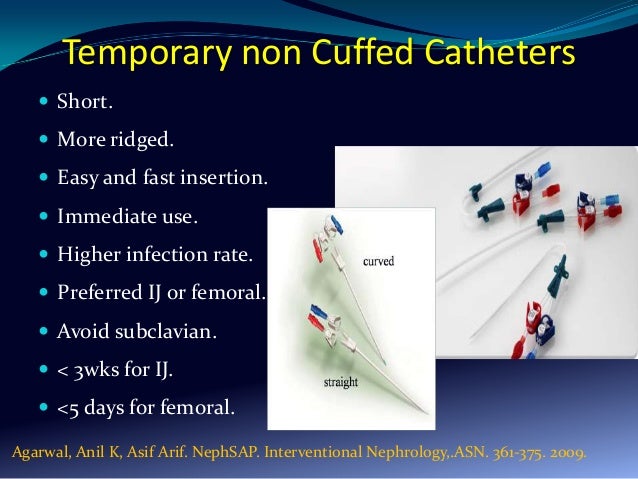 Temporary non Cuffed Catheters

- Short.
- More ridged.
- Easy and fast insertion.
- Immediate use.
- Higher infection rate.
- Preferred IJ or femoral.
- Avoid subclavian.
- < 3wks for IJ.
- <5 days for femoral.

curved

straight

Agarwal, Anil K, Asif Arif. NephSAP. Interventional Nephrology,.ASN. 361-375. 2009.